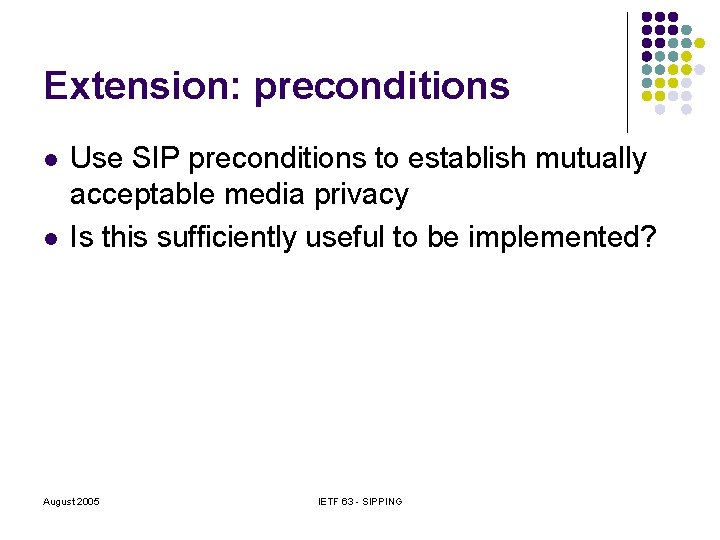 Extension: preconditions

- Use SIP preconditions to establish mutually acceptable media privacy
- Is this sufficiently useful to be implemented?

August 2005

IETF 63 - SIPPING